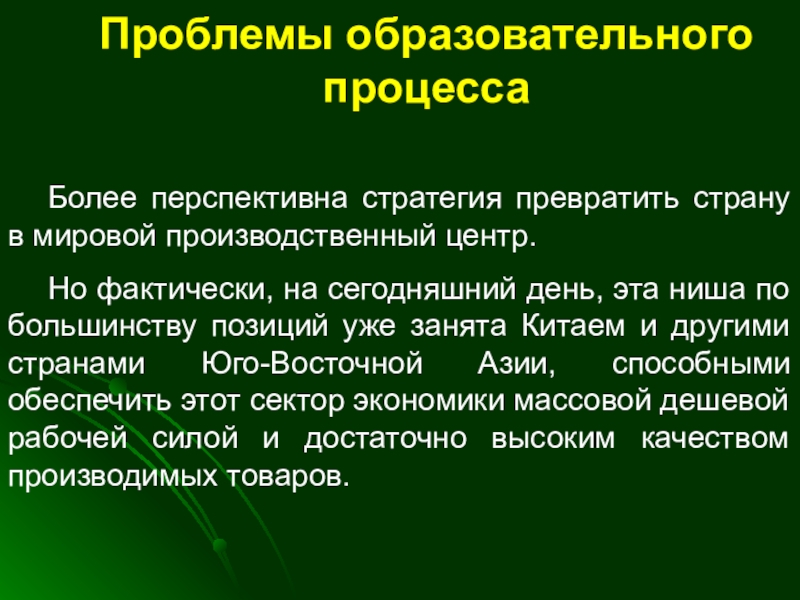 Проблемы образовательного процесса

Более перспективна стратегия превратить страну в мировой производственный центр.

Но фактически, на сегодняшний день, эта ниша по большинству позиций уже занята Китаем и другими странами Юго-Восточной Азии, способными обеспечить этот сектор экономики массовой дешевой рабочей силой и достаточно высоким качеством производимых товаров.